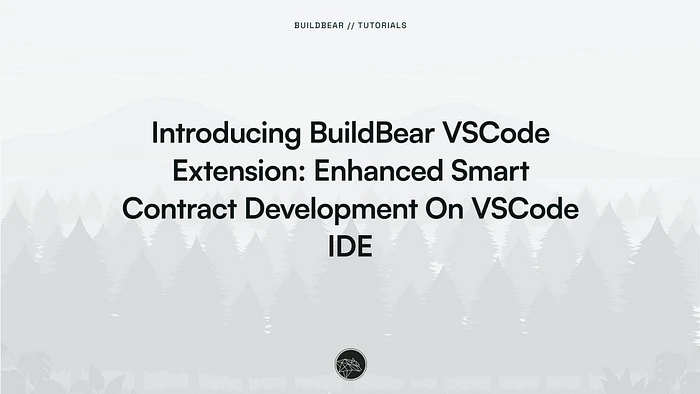 BUILDBEAR // TUTORIALS

Introducing BuildBear VSCode Extension: Enhanced Smart Contract Development On VSCode IDE